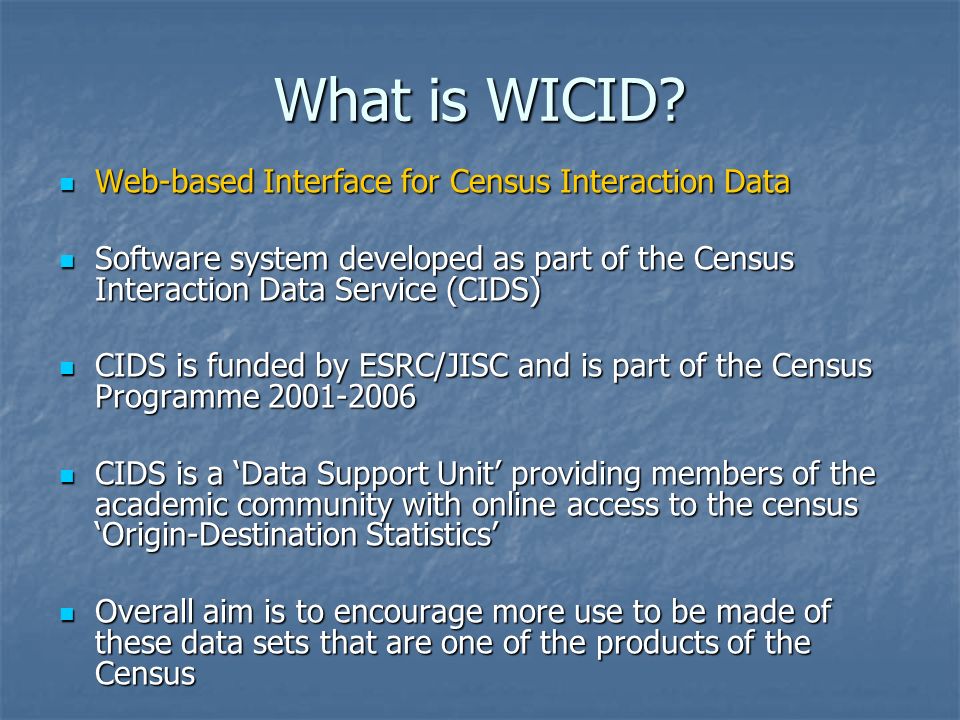 What is WICID?

- Web-based Interface for Census Interaction Data

- Software system developed as part of the Census Interaction Data Service (CIDS)

- CIDS is funded by ESRC/JISC and is part of the Census Programme 2001-2006

- CIDS is a ‘Data Support Unit’ providing members of the academic community with online access to the census ‘Origin-Destination Statistics’

- Overall aim is to encourage more use to be made of these data sets that are one of the products of the Census